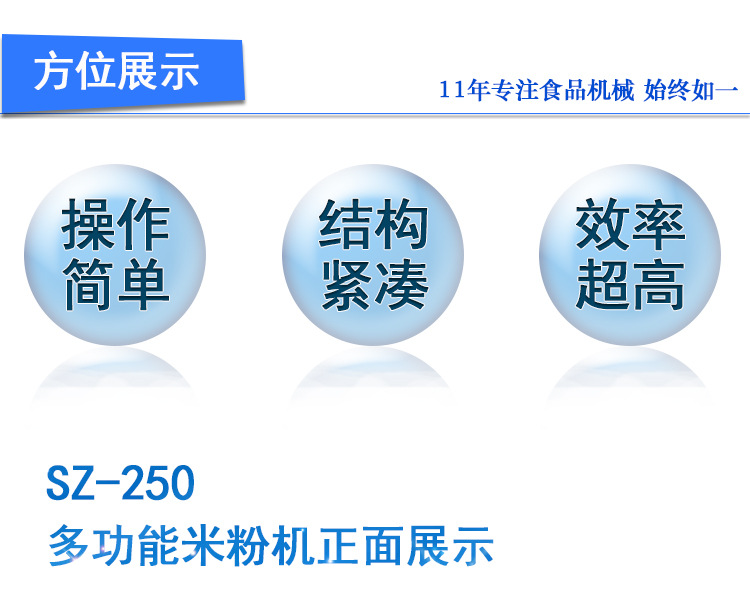 方位展示

11年专注食品机械 始终如一

操作简单

结构紧凑

效率超高

SZ-250
多功能米粉机正面展示